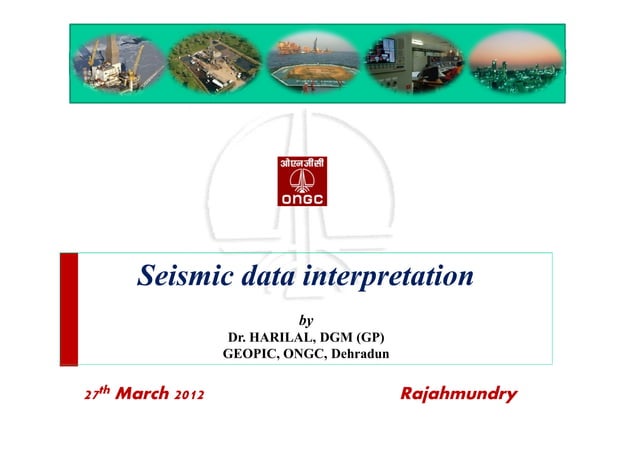 ओएनजीसी
ONGC

Seismic data interpretation

by
Dr. HARILAL, DGM (GP)
GEOPIC, ONGC, Dehradun

27$^{th}$ March 2012

Rajahmundry